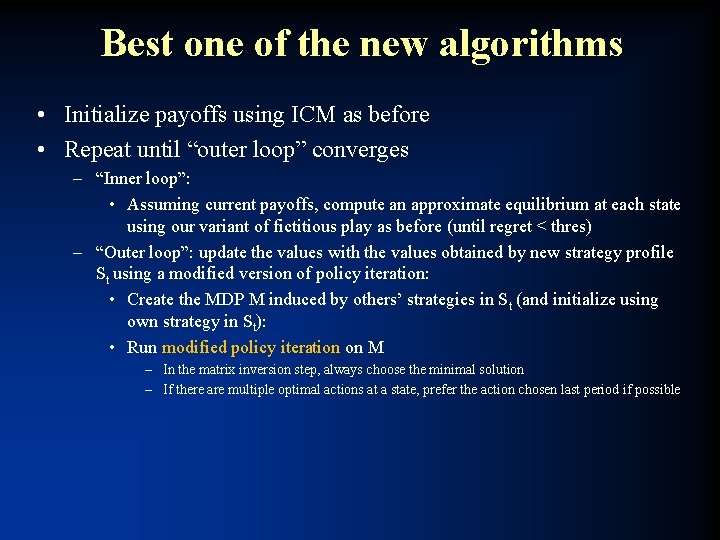 Best one of the new algorithms

• Initialize payoffs using ICM as before
• Repeat until “outer loop” converges
  – “Inner loop”:
    • Assuming current payoffs, compute an approximate equilibrium at each state using our variant of fictitious play as before (until regret < thres)
  – “Outer loop”: update the values with the values obtained by new strategy profile $S_t$ using a modified version of policy iteration:
    • Create the MDP M induced by others’ strategies in $S_t$ (and initialize using own strategy in $S_t$):
    • Run modified policy iteration on M
      – In the matrix inversion step, always choose the minimal solution
      – If there are multiple optimal actions at a state, prefer the action chosen last period if possible